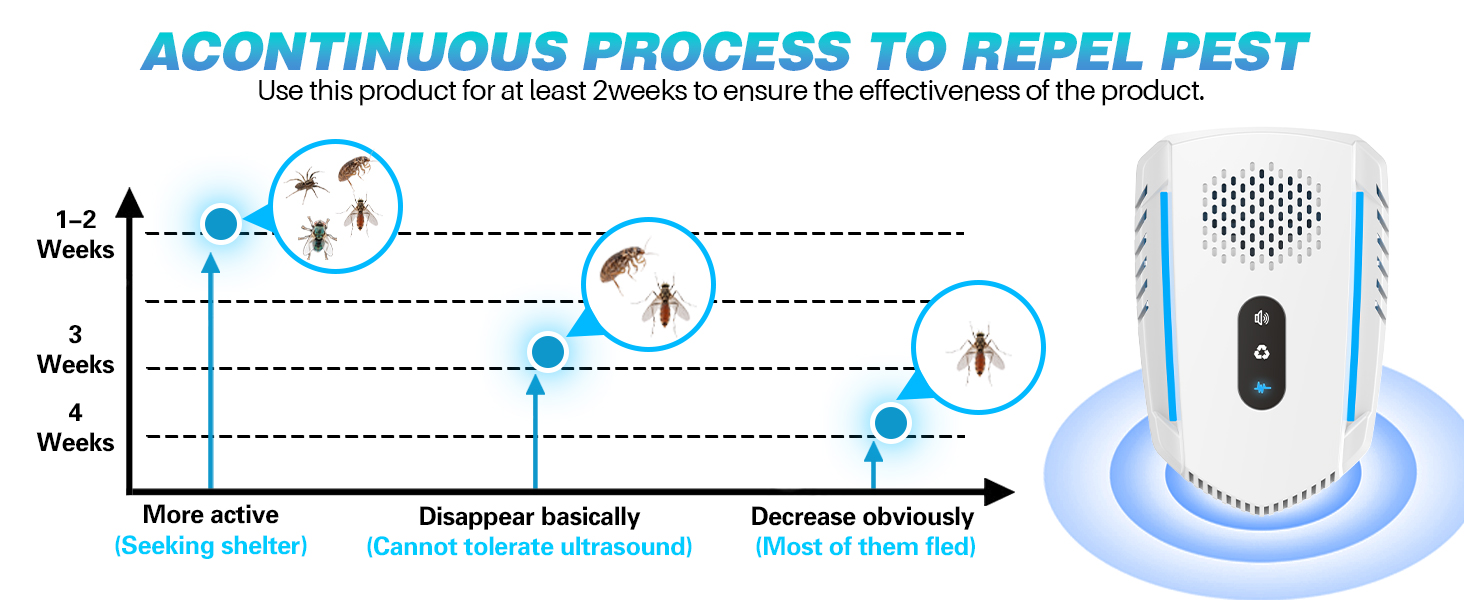 ACONTINUOUS PROCESS TO REPEL PEST
Use this product for at least 2weeks to ensure the effectiveness of the product.

1–2 Weeks
3 Weeks
4 Weeks

More active
(Seeking shelter)

Disappear basically
(Cannot tolerate ultrasound)

Decrease obviously
(Most of them fled)